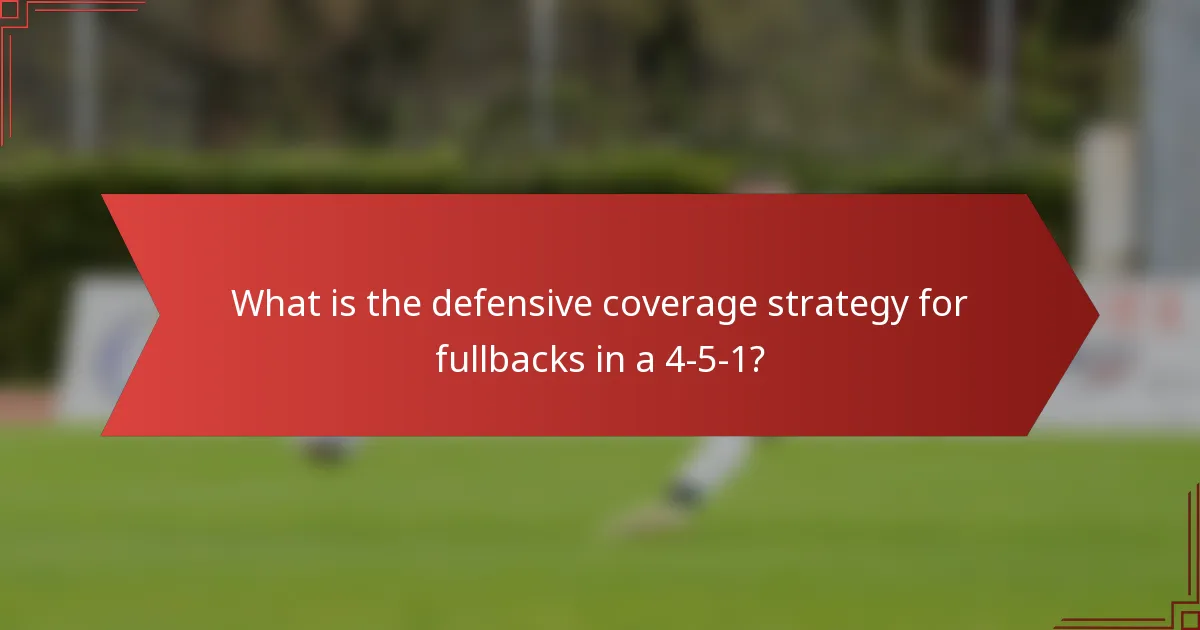 What is the defensive coverage strategy for fullbacks in a 4-5-1?